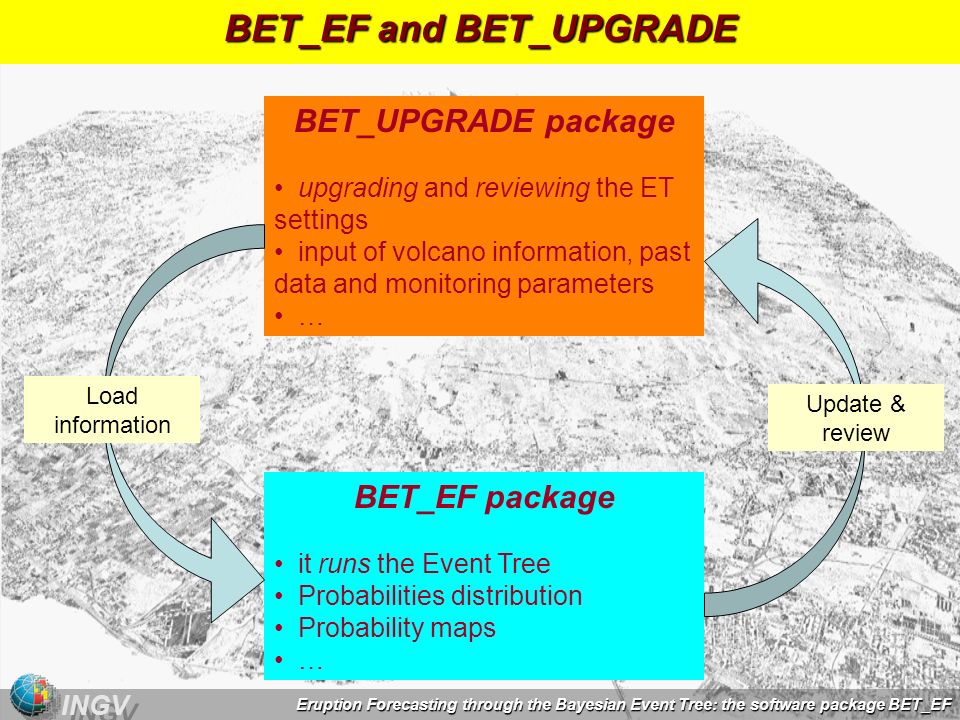 BET_EF and BET_UPGRADE

BET_UPGRADE package

• upgrading and reviewing the ET settings
• input of volcano information, past data and monitoring parameters
• …

Load information

Update & review

BET_EF package

• it runs the Event Tree
• Probabilities distribution
• Probability maps
• …

INGV

Eruption Forecasting through the Bayesian Event Tree: the software package BET_EF